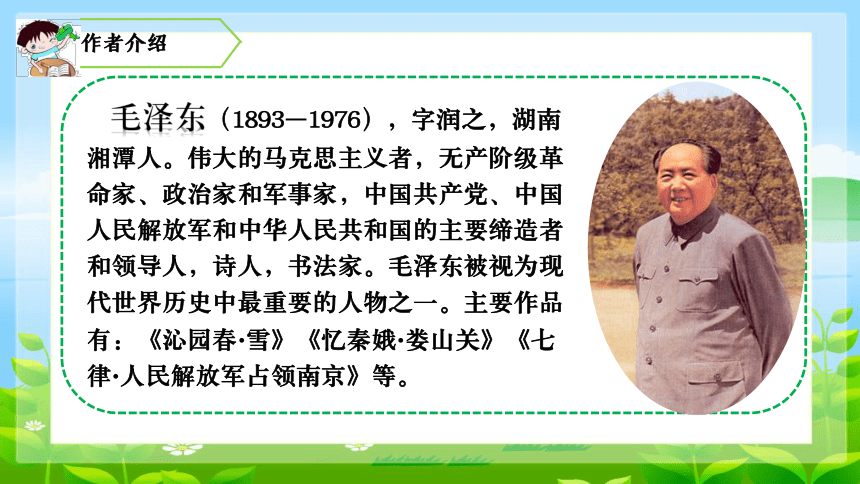 作者介绍

毛泽东（1893—1976），字润之，湖南湘潭人。伟大的马克思主义者，无产阶级革命家、政治家和军事家，中国共产党、中国人民解放军和中华人民共和国的主要缔造者和领导人，诗人，书法家。毛泽东被视为现代世界历史中最重要的人物之一。主要作品有：《沁园春·雪》《忆秦娥·娄山关》《七律·人民解放军占领南京》等。